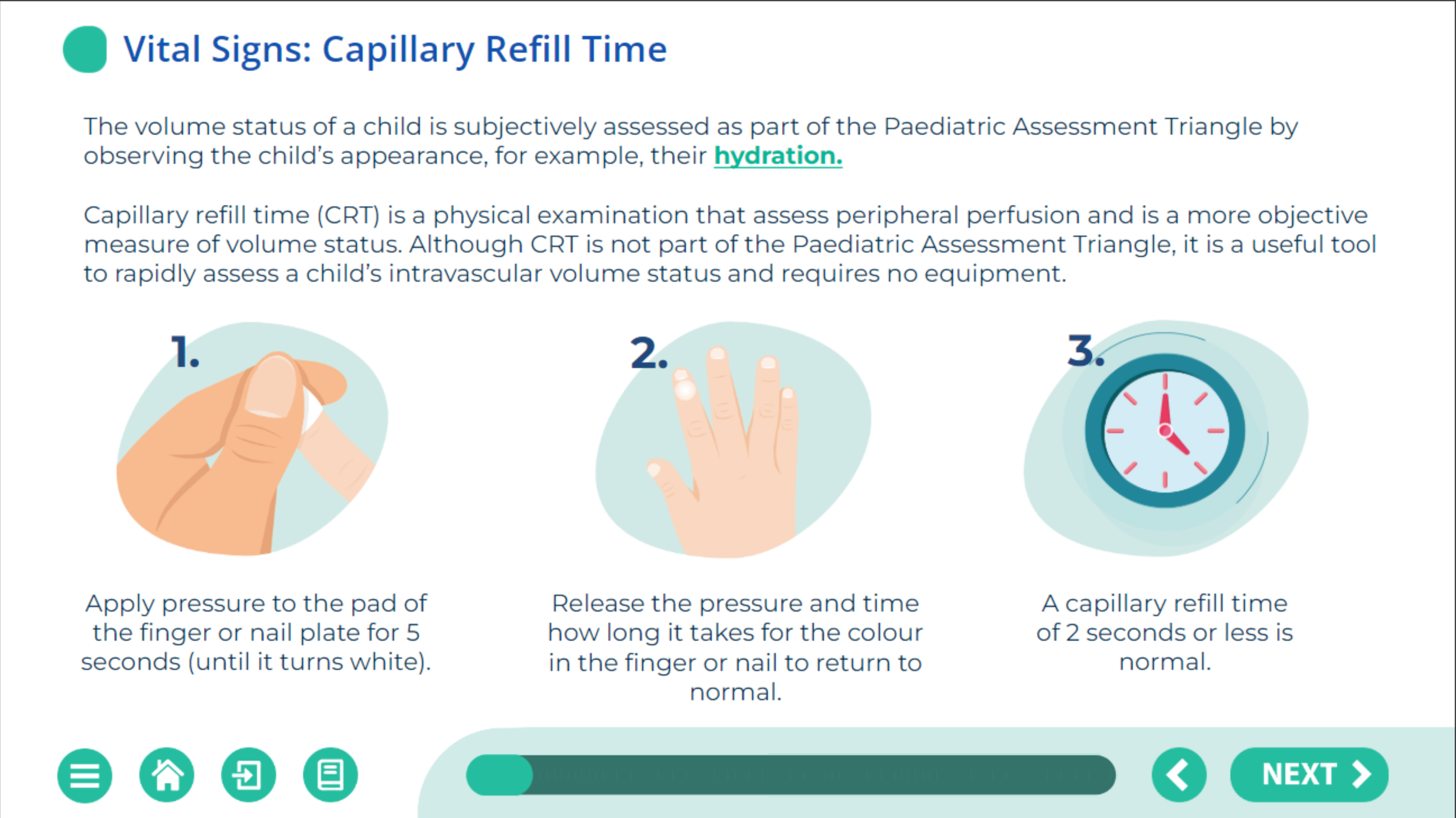 Vital Signs: Capillary Refill Time

The volume status of a child is subjectively assessed as part of the Paediatric Assessment Triangle by observing the child's appearance, for example, their hydration.

Capillary refill time (CRT) is a physical examination that assess peripheral perfusion and is a more objective measure of volume status. Although CRT is not part of the Paediatric Assessment Triangle, it is a useful tool to rapidly assess a child's intravascular volume status and requires no equipment.

1.

Apply pressure to the pad of the finger or nail plate for 5 seconds (until it turns white).

2.

Release the pressure and time how long it takes for the colour in the finger or nail to return to normal.

3.

A capillary refill time of 2 seconds or less is normal.

NEXT